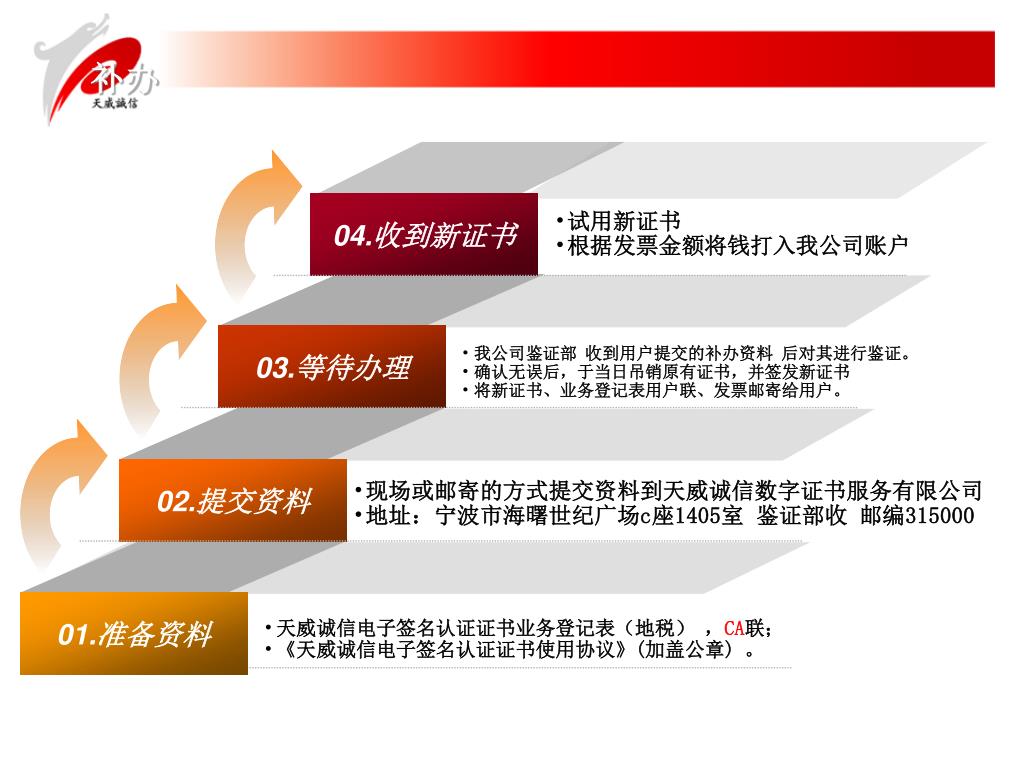 补办
天威诚信

04.收到新证书

•试用新证书
•根据发票金额将钱打入我公司账户

03.等待办理

•我公司鉴证部 收到用户提交的补办资料 后对其进行鉴证。
•确认无误后，于当日吊销原有证书，并签发新证书
•将新证书、业务登记表用户联、发票邮寄给用户。

02.提交资料

•现场或邮寄的方式提交资料到天威诚信数字证书服务有限公司
•地址：宁波市海曙世纪广场c座1405室 鉴证部收 邮编315000

01.准备资料

•天威诚信电子签名认证证书业务登记表（地税），CA联；
•《天威诚信电子签名认证证书使用协议》(加盖公章)。